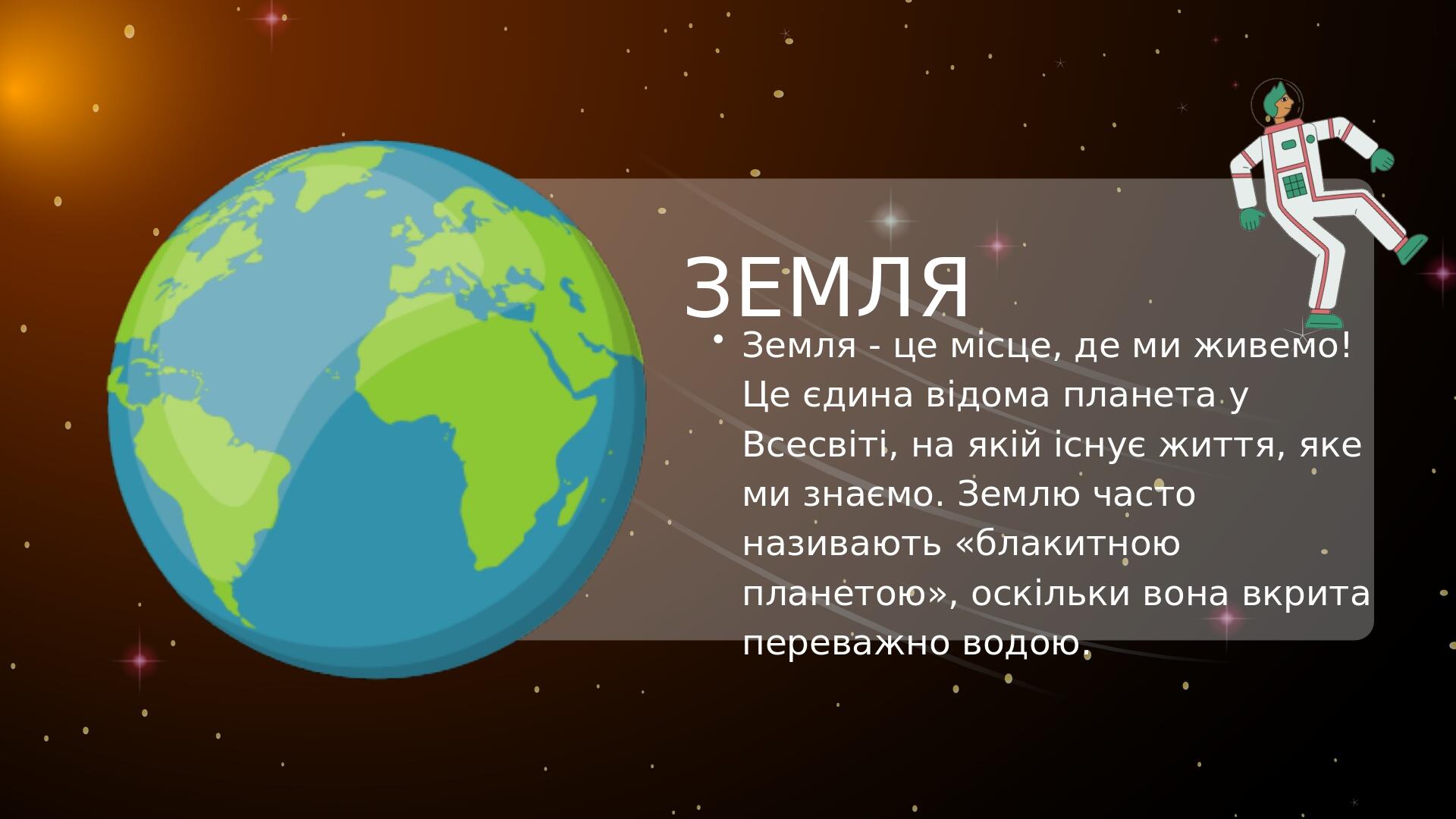 ЗЕМЛЯ

• Земля - це місце, де ми живемо! Це єдина відома планета у Всесвіті, на якій існує життя, яке ми знаємо. Землю часто називають «блакитною планетою», оскільки вона вкрита переважно водою.